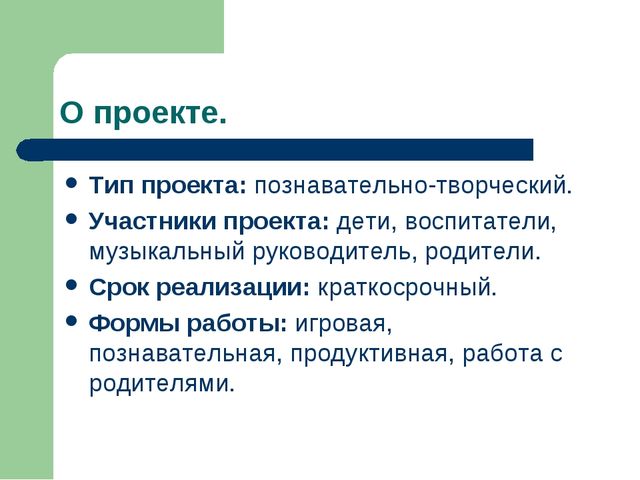 О проекте.

- Тип проекта: познавательно-творческий.
- Участники проекта: дети, воспитатели, музыкальный руководитель, родители.
- Срок реализации: краткосрочный.
- Формы работы: игровая, познавательная, продуктивная, работа с родителями.